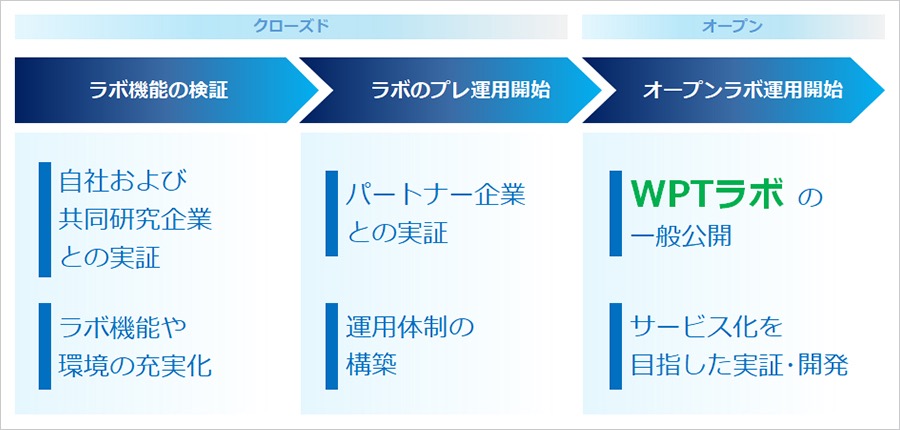 クローズド

オープン

ラボ機能の検証

ラボのプレ運用開始

オープンラボ運用開始

自社および共同研究企業との実証

ラボ機能や環境の充実化

パートナー企業との実証

運用体制の構築

WPTラボ の一般公開

サービス化を目指した実証・開発